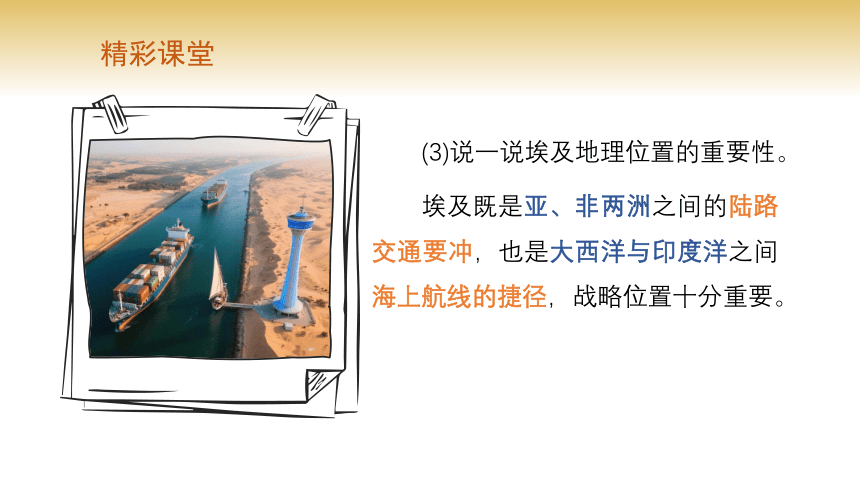 精彩课堂

(3)说一说埃及地理位置的重要性。

埃及既是亚、非两洲之间的陆路交通要冲，也是大西洋与印度洋之间海上航线的捷径，战略位置十分重要。